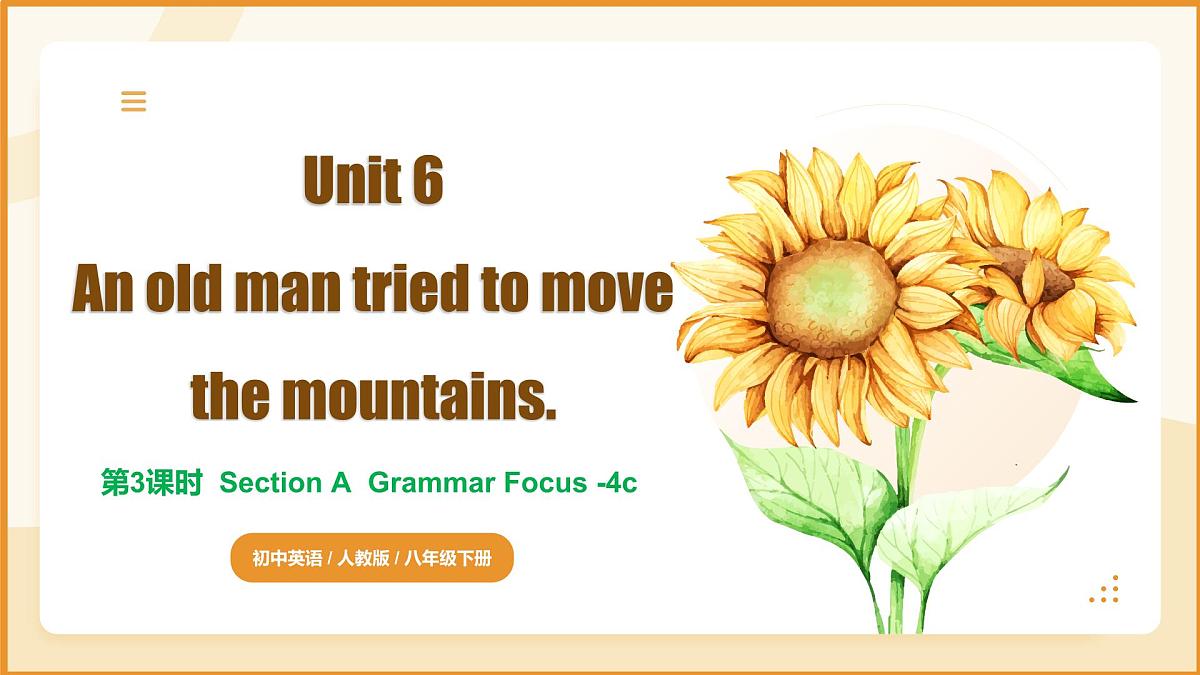 Unit 6
An old man tried to move the mountains.

第3课时 Section A Grammar Focus -4c

初中英语 / 人教版 / 八年级下册